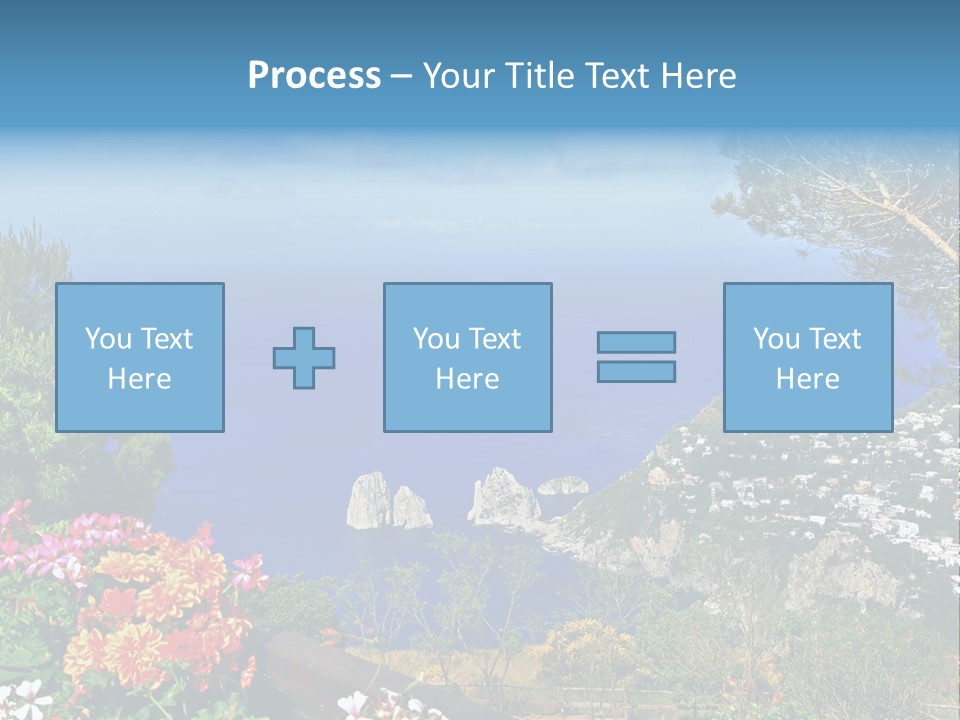 Process – Your Title Text Here

You Text Here

You Text Here

You Text Here